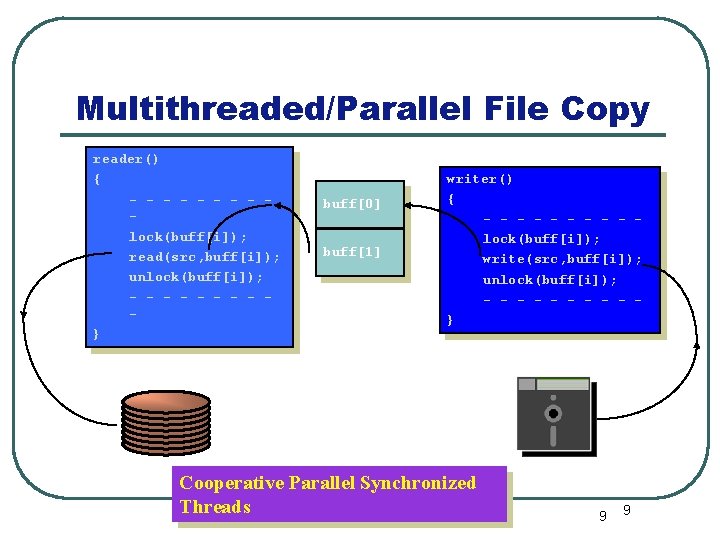 Multithreaded/Parallel File Copy

reader()
{
- - - - - - - - - -
lock(buff[i]);
read(src,buff[i]);
unlock(buff[i]);
- - - - - - - - - -
}

buff[0]

buff[1]

writer()
{
- - - - - - - - - -
lock(buff[i]);
write(src,buff[i]);
unlock(buff[i]);
- - - - - - - - - -
}

Cooperative Parallel Synchronized Threads

9 9